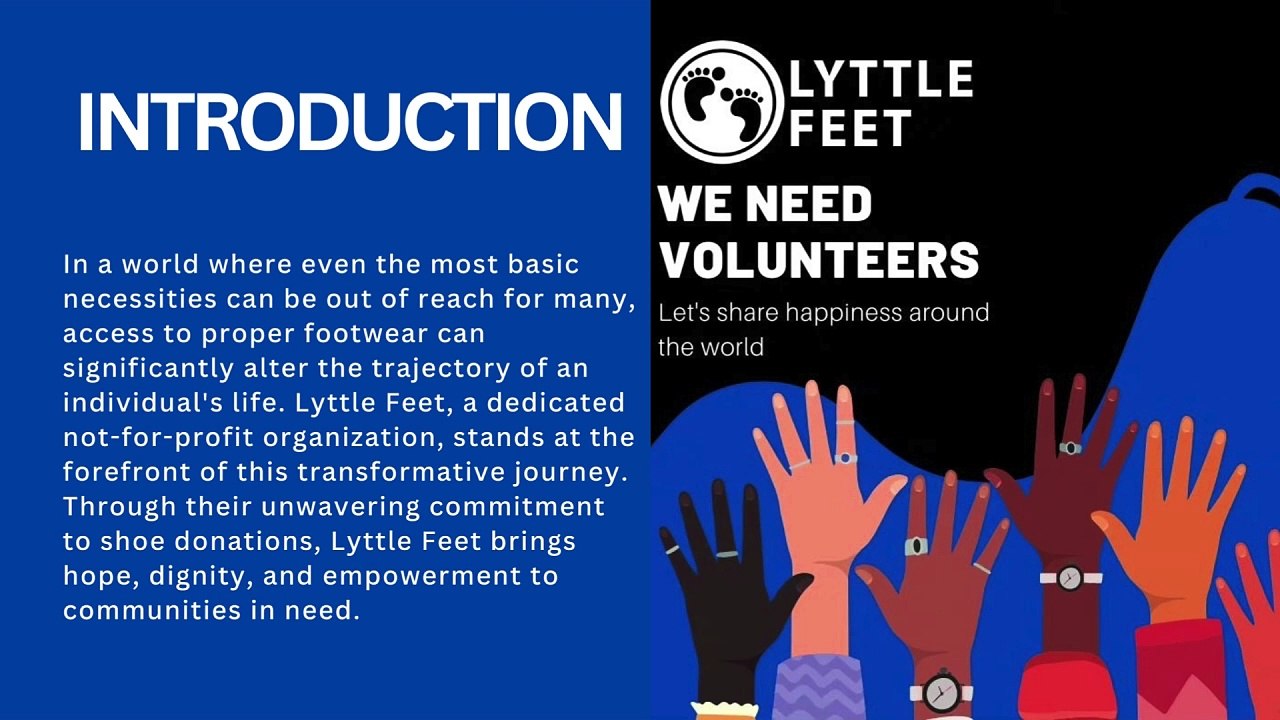 INTRODUCTION

In a world where even the most basic necessities can be out of reach for many, access to proper footwear can significantly alter the trajectory of an individual's life. Lyttle Feet, a dedicated not-for-profit organization, stands at the forefront of this transformative journey. Through their unwavering commitment to shoe donations, Lyttle Feet brings hope, dignity, and empowerment to communities in need.

LYTTLE FEET

WE NEED VOLUNTEERS

Let's share happiness around the world